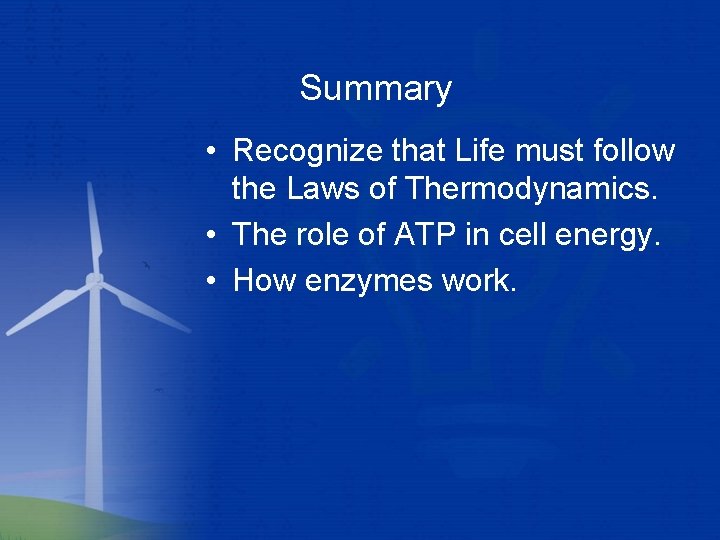 Summary

• Recognize that Life must follow the Laws of Thermodynamics.
• The role of ATP in cell energy.
• How enzymes work.